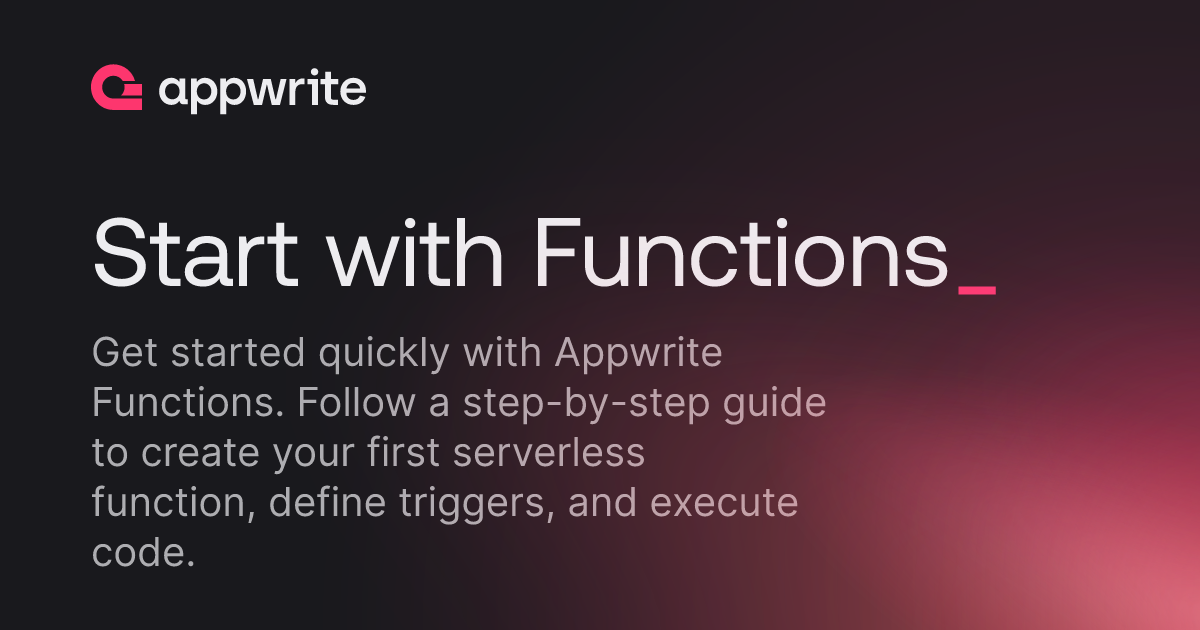 appwrite

Start with Functions_

Get started quickly with Appwrite Functions. Follow a step-by-step guide to create your first serverless function, define triggers, and execute code.